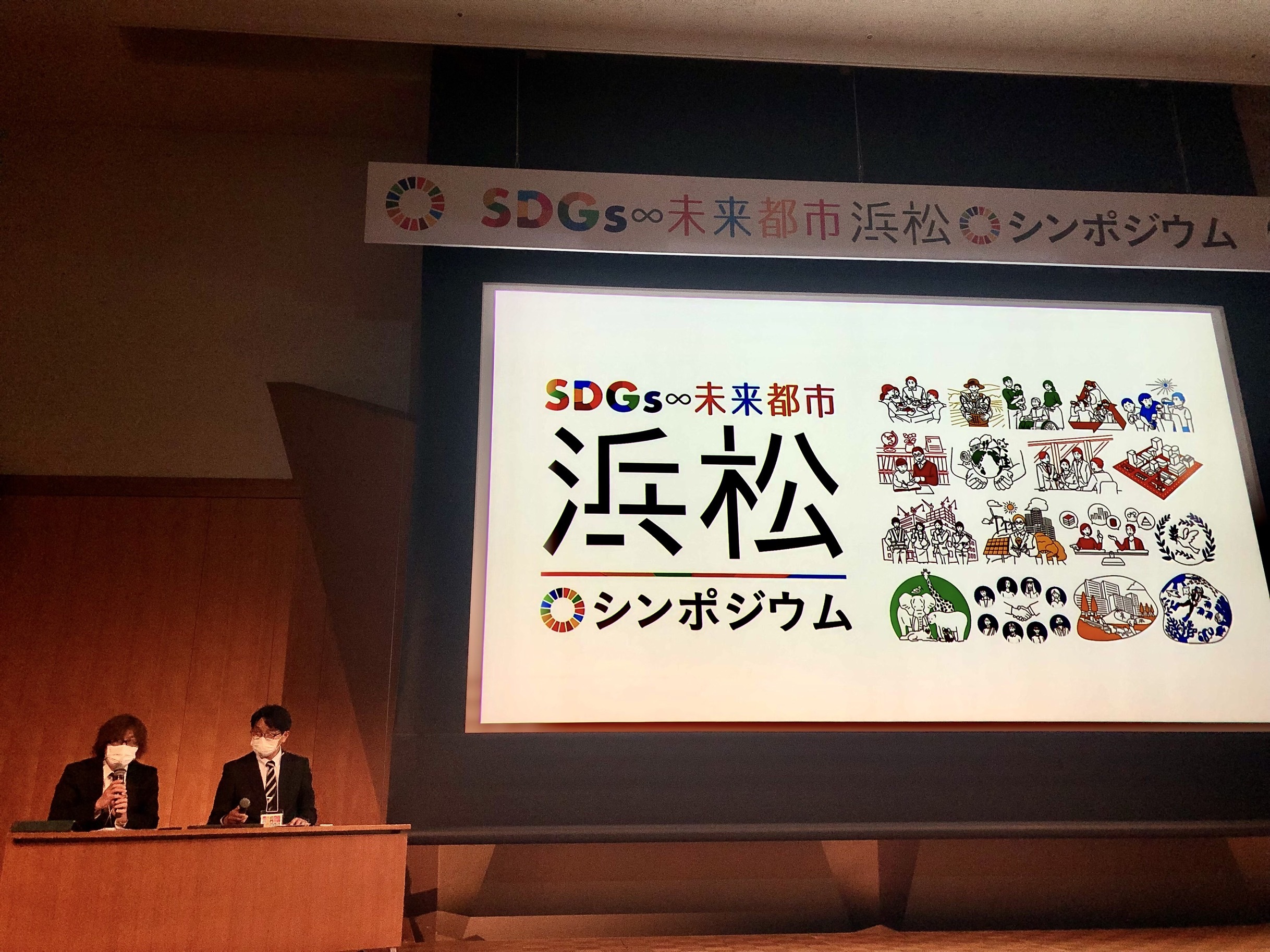 SDGs∞未来都市 浜松 シンポジウム

SDGs∞未来都市
浜松
シンポジウム